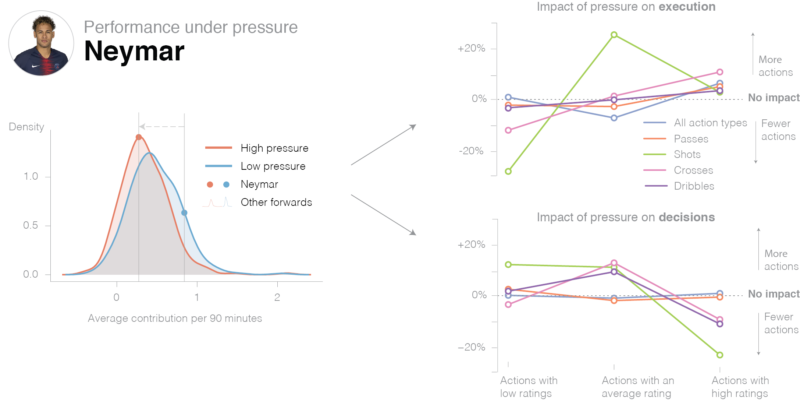 Performance under pressure

Neymar

Density

1.0

0.5

0.0

0

1

2

Average contribution per 90 minutes

High pressure

Low pressure

Neymar

Other forwards

Impact of pressure on execution

+20%

0%

-20%

More actions

No impact

Fewer actions

All action types

Passes

Shots

Crosses

Dribbles

Impact of pressure on decisions

+20%

0%

-20%

More actions

No impact

Fewer actions

Actions with low ratings

Actions with an average rating

Actions with high ratings